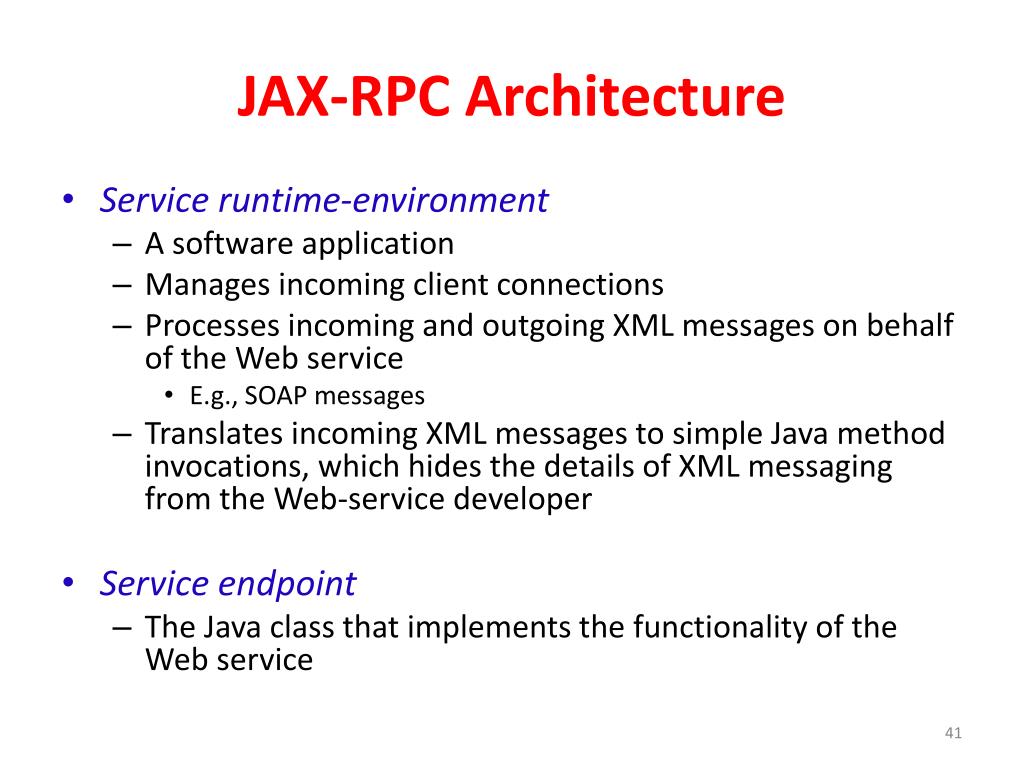 JAX-RPC Architecture

• Service runtime-environment
– A software application
– Manages incoming client connections
– Processes incoming and outgoing XML messages on behalf of the Web service
• E.g., SOAP messages
– Translates incoming XML messages to simple Java method invocations, which hides the details of XML messaging from the Web-service developer

• Service endpoint
– The Java class that implements the functionality of the Web service

41